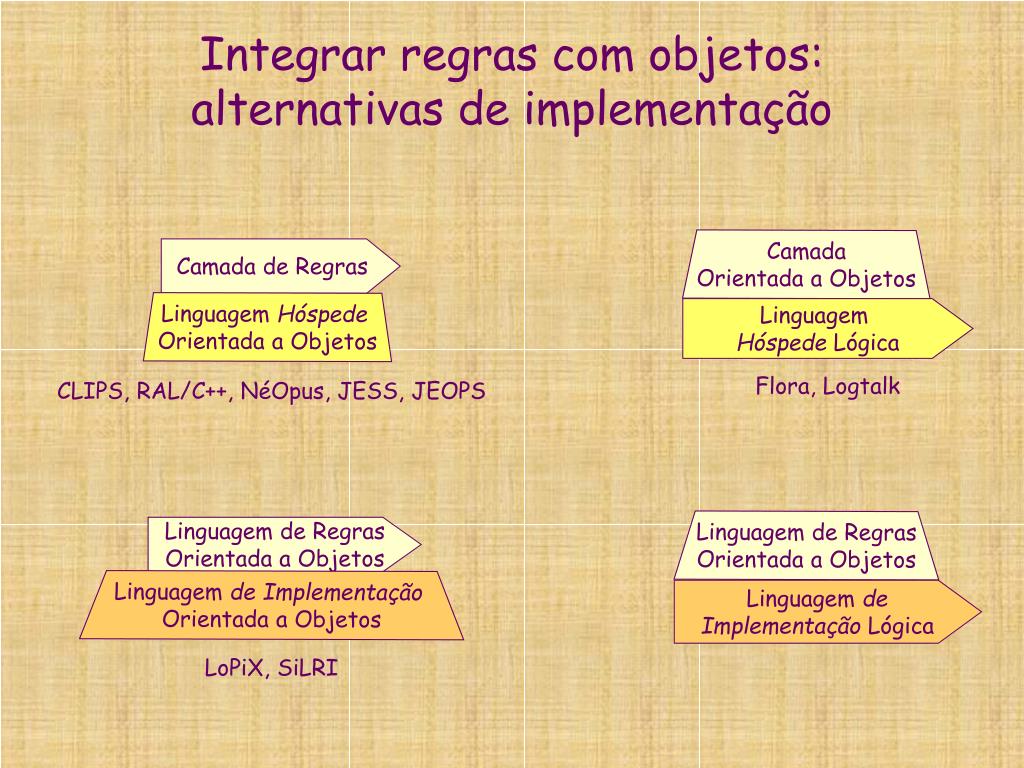 Integrar regras com objetos: alternativas de implementação

Camada de Regras

Linguagem Hóspede Orientada a Objetos

CLIPS, RAL/C++, NéOpus, JESS, JEOPS

Camada Orientada a Objetos

Linguagem Hóspede Lógica

Flora, Logtalk

Linguagem de Regras Orientada a Objetos

Linguagem de Implementação Orientada a Objetos

LoPiX, SiLRI

Linguagem de Regras Orientada a Objetos

Linguagem de Implementação Lógica